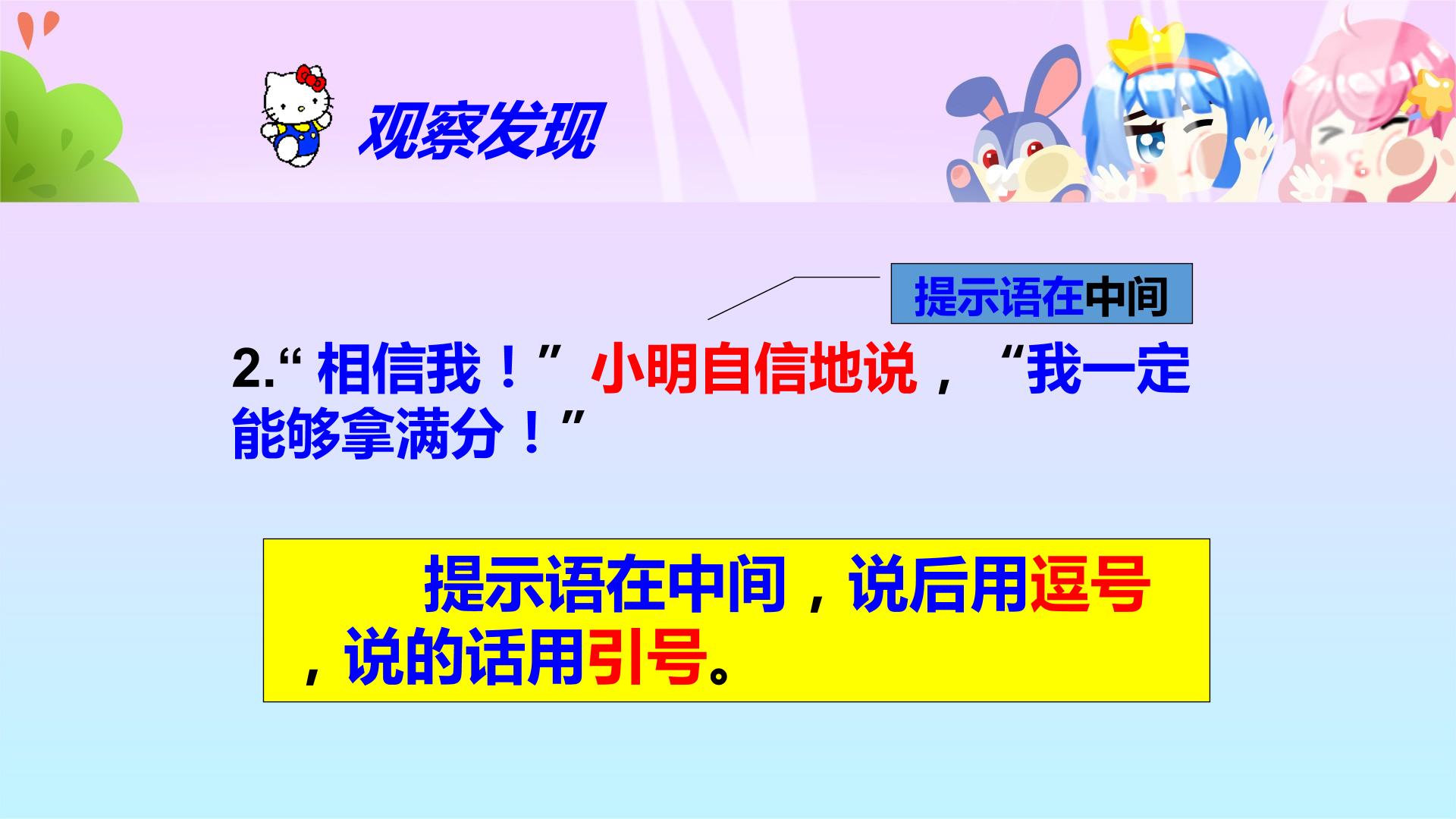 观察发现

提示语在中间

2.“相信我！”小明自信地说，“我一定能够拿满分！”

提示语在中间，说后用逗号，说的话用引号。